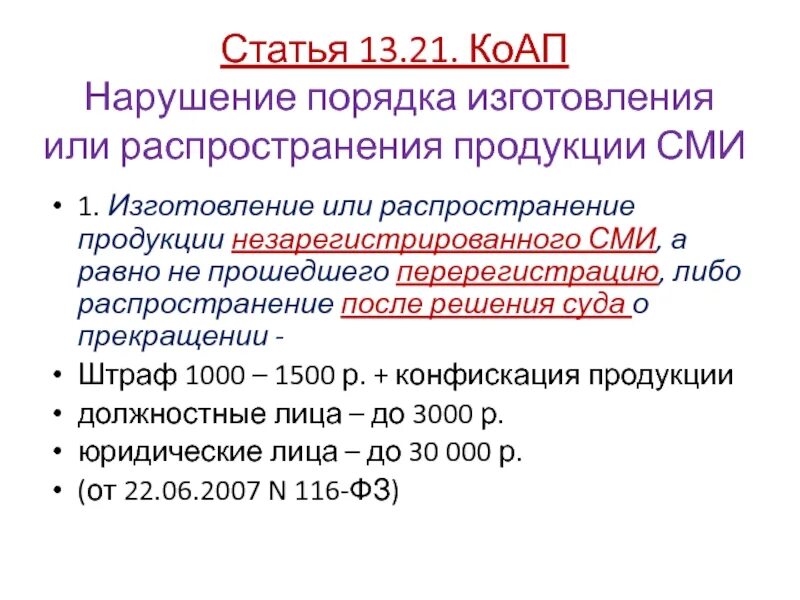 Статья 13.21. КоАП
Нарушение порядка изготовления или распространения продукции СМИ

• 1. Изготовление или распространение продукции незарегистрированного СМИ, а равно не прошедшего перерегистрацию, либо распространение после решения суда о прекращении -
• Штраф 1000 – 1500 р. + конфискация продукции
• должностные лица – до 3000 р.
• юридические лица – до 30 000 р.
• (от 22.06.2007 N 116-ФЗ)